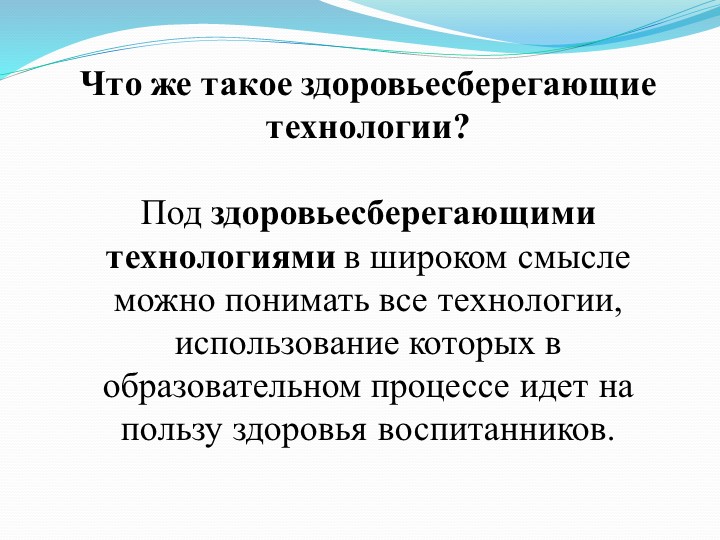 Что же такое здоровьесберегающие технологии?

Под здоровьесберегающими технологиями в широком смысле можно понимать все технологии, использование которых в образовательном процессе идет на пользу здоровья воспитанников.